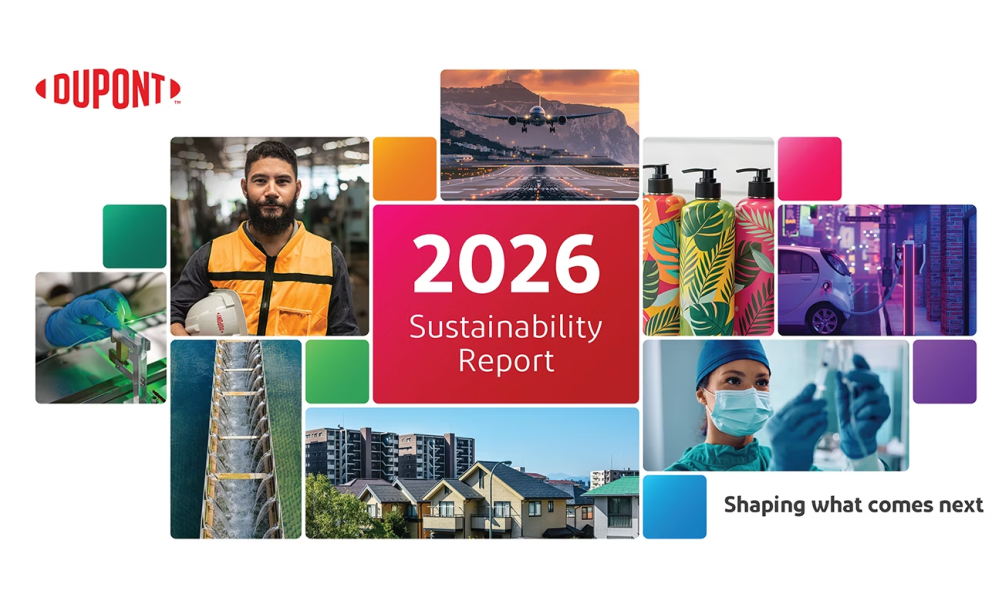 DUPONT™

2026
Sustainability Report

Shaping what comes next